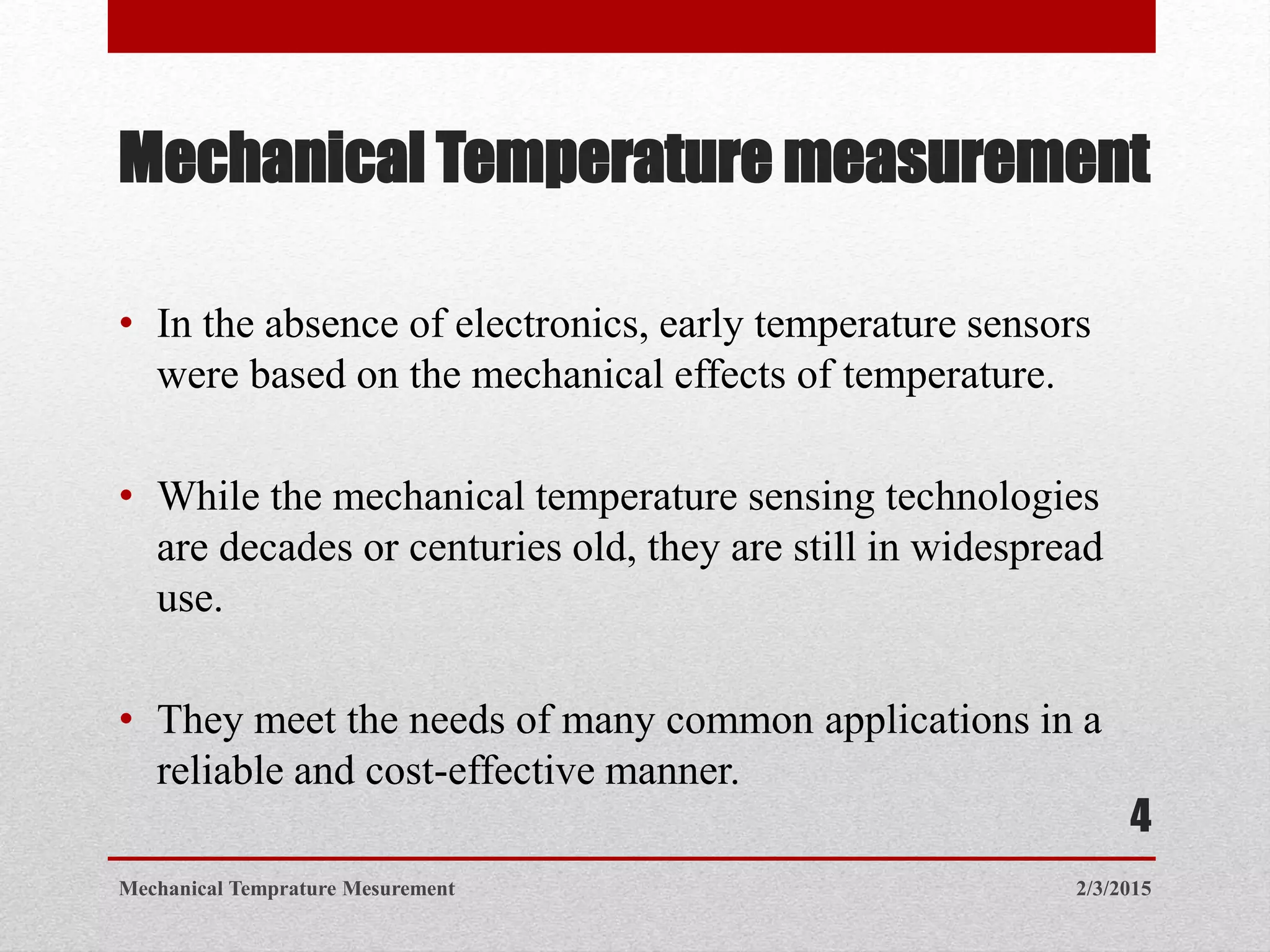 Mechanical Temperature measurement

• In the absence of electronics, early temperature sensors were based on the mechanical effects of temperature.

• While the mechanical temperature sensing technologies are decades or centuries old, they are still in widespread use.

• They meet the needs of many common applications in a reliable and cost-effective manner.

4

Mechanical Temprature Mesurement

2/3/2015